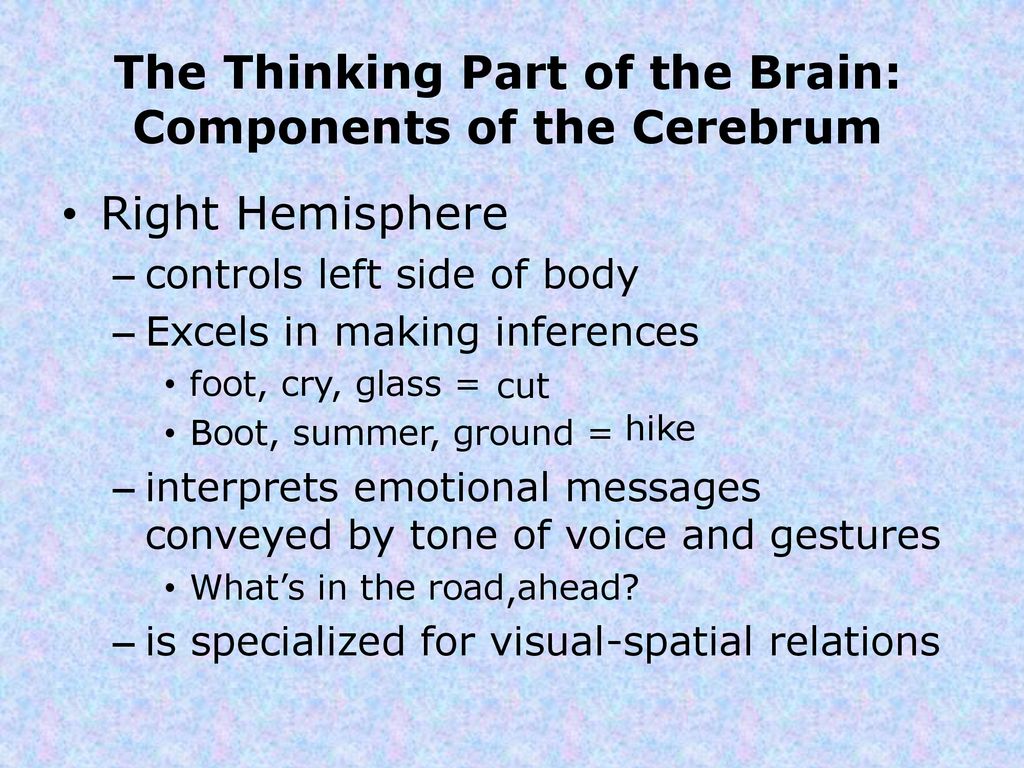 The Thinking Part of the Brain: Components of the Cerebrum

• Right Hemisphere
– controls left side of body
– Excels in making inferences
• foot, cry, glass = cut
• Boot, summer, ground = hike
– interprets emotional messages conveyed by tone of voice and gestures
• What's in the road,ahead?
– is specialized for visual-spatial relations